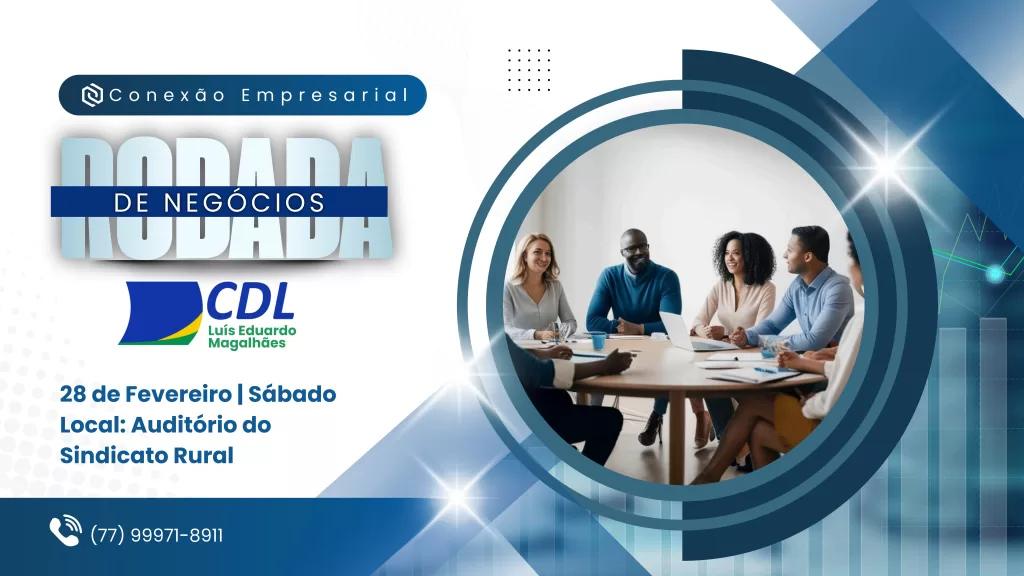 Conexão Empresarial

RODADA
DE NEGÓCIOS

CDL
Luís Eduardo
Magalhães

28 de Fevereiro | Sábado
Local: Auditório do
Sindicato Rural

(77) 99971-8911